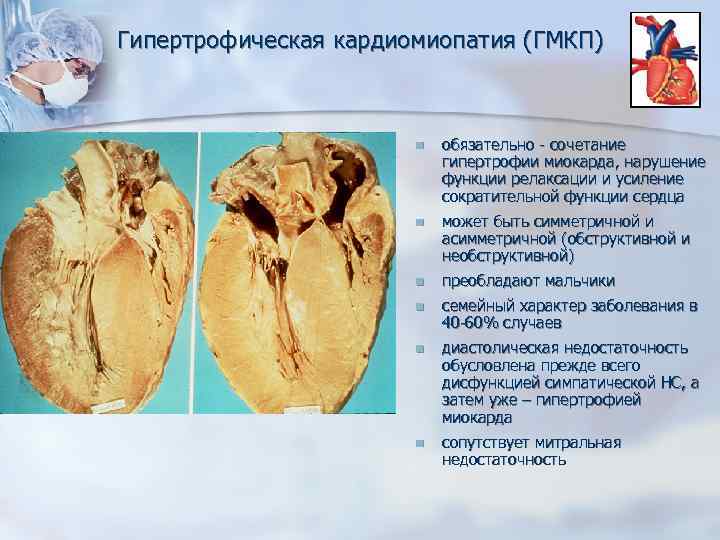 Гипертрофическая кардиомиопатия (ГМКП)

- обязательно - сочетание гипертрофии миокарда, нарушение функции релаксации и усиление сократительной функции сердца
- может быть симметричной и асимметричной (обструктивной и необструктивной)
- преобладают мальчики
- семейный характер заболевания в 40-60% случаев
- диастолическая недостаточность обусловлена прежде всего дисфункцией симпатической НС, а затем уже – гипертрофией миокарда
- сопутствует митральная недостаточность